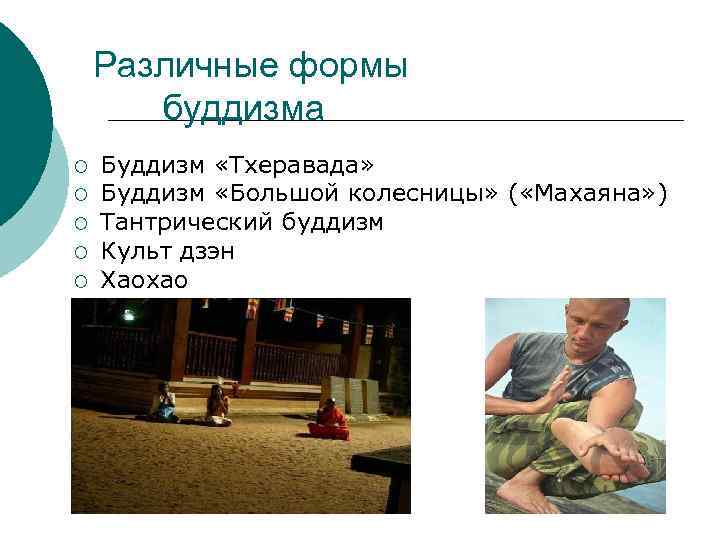 Различные формы буддизма

○ Буддизм «Тхеравада»
○ Буддизм «Большой колесницы» («Махаяна»)
○ Тантрический буддизм
○ Культ дзэн
○ Хаохао